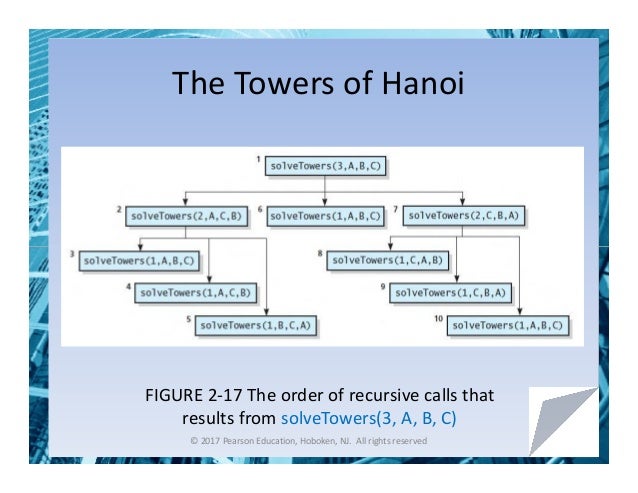 The Towers of Hanoi

1 solveTowers(3,A,B,C)

2 solveTowers(2,A,C,B)

6 solveTowers(1,A,B,C)

7 solveTowers(2,C,B,A)

3 solveTowers(1,A,B,C)

4 solveTowers(1,A,C,B)

5 solveTowers(1,B,C,A)

8 solveTowers(1,C,A,B)

9 solveTowers(1,C,B,A)

10 solveTowers(1,A,B,C)

FIGURE 2-17 The order of recursive calls that results from solveTowers(3, A, B, C)

© 2017 Pearson Education, Hoboken, NJ. All rights reserved